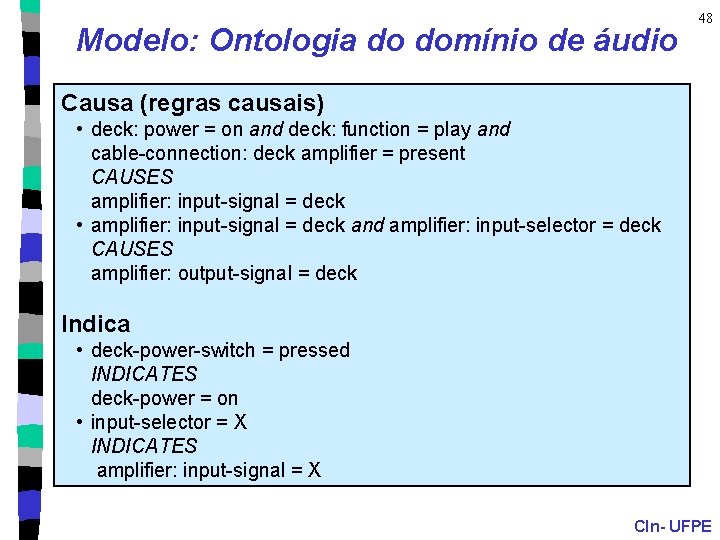 48

Modelo: Ontologia do domínio de áudio

Causa (regras causais)

• deck: power = on and deck: function = play and cable-connection: deck amplifier = present
CAUSES
amplifier: input-signal = deck

• amplifier: input-signal = deck and amplifier: input-selector = deck
CAUSES
amplifier: output-signal = deck

Indica

• deck-power-switch = pressed
INDICATES
deck-power = on

• input-selector = X
INDICATES
amplifier: input-signal = X

CIn- UFPE